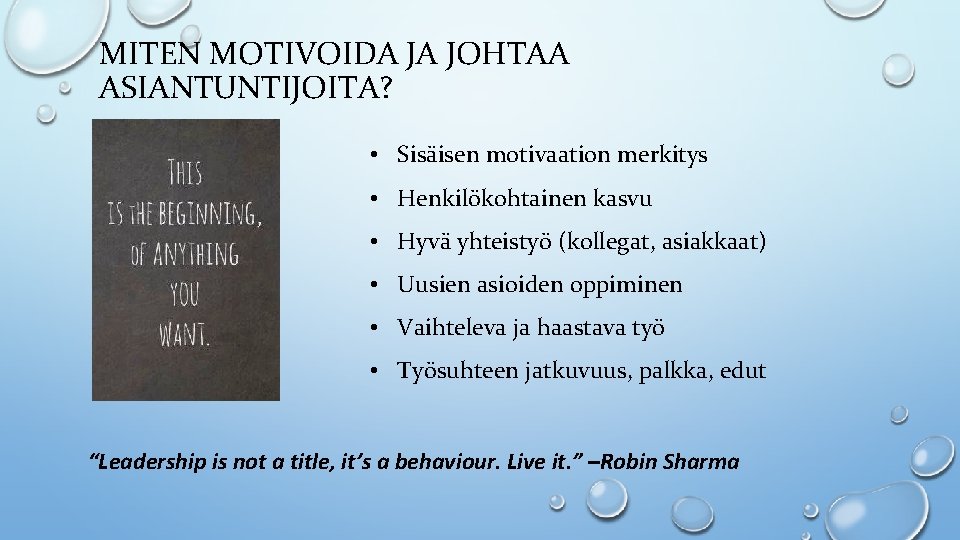 MITEN MOTIVOIDA JA JOHTAA ASIANTUNTIJOITA?

THIS IS THE BEGINNING, OF ANYTHING YOU WANT.

• Sisäisen motivaation merkitys
• Henkilökohtainen kasvu
• Hyvä yhteistyö (kollegat, asiakkaat)
• Uusien asioiden oppiminen
• Vaihteleva ja haastava työ
• Työsuhteen jatkuvuus, palkka, edut

"Leadership is not a title, it's a behaviour. Live it." –Robin Sharma